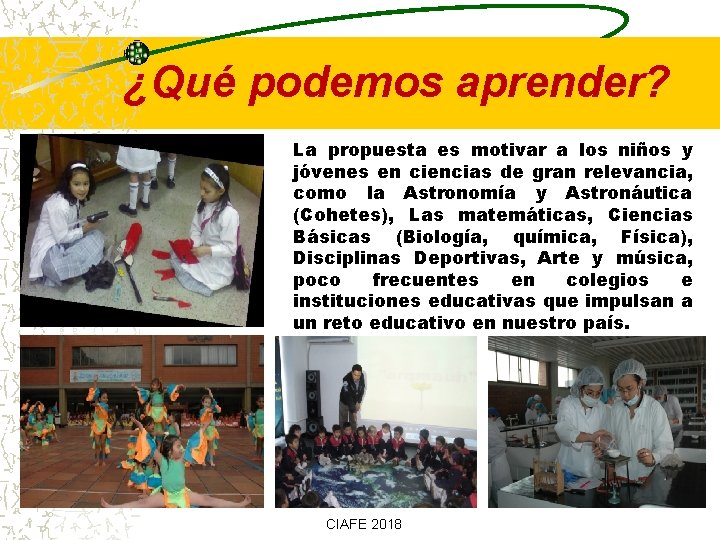 ¿Qué podemos aprender?

La propuesta es motivar a los niños y jóvenes en ciencias de gran relevancia, como la Astronomía y Astronáutica (Cohetes), Las matemáticas, Ciencias Básicas (Biología, química, Física), Disciplinas Deportivas, Arte y música, poco frecuentes en colegios e instituciones educativas que impulsan a un reto educativo en nuestro país.

CIAFE 2018